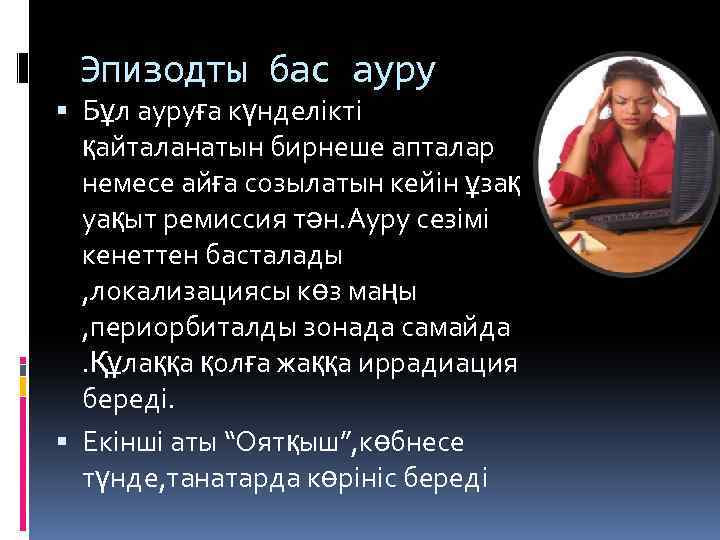 Эпизодты бас ауру

▪ Бұл ауруға күнделікті қайталанатын бирнеше апталар немесе айға созылатын кейін ұзақ уақыт ремиссия тән.Ауру сезімі кенеттен басталады ,локализациясы көз маңы ,периорбиталды зонада самайда .Құлаққа қолға жаққа иррадиация береді.

▪ Екінші аты “Оятқыш”,көбнесе түнде,танатарда көрініс береді